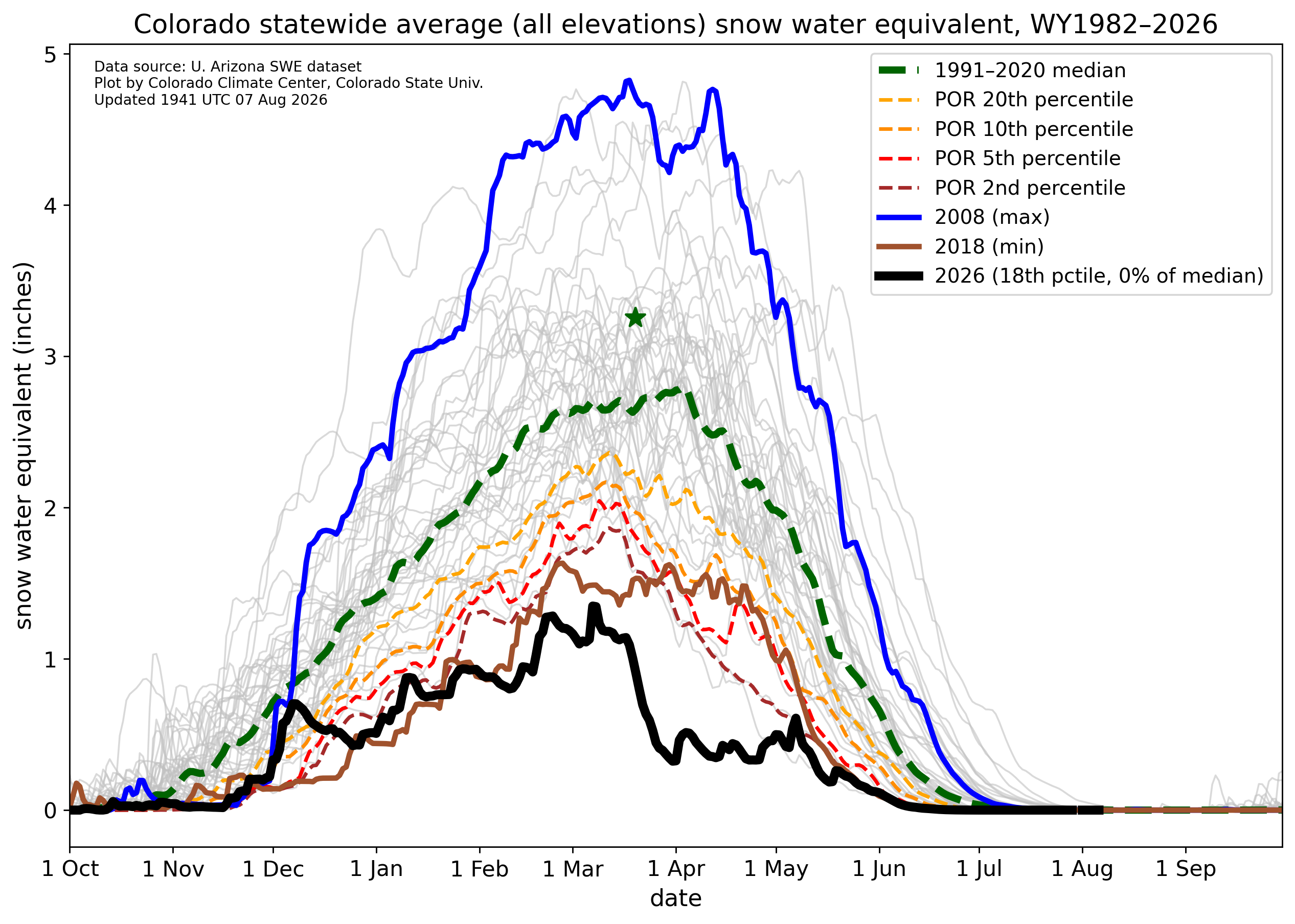 Colorado statewide average (all elevations) snow water equivalent, WY1982–2026

Data source: U. Arizona SWE dataset
Plot by Colorado Climate Center, Colorado State Univ.
Updated 1941 UTC 07 Aug 2026

1991–2020 median
POR 20th percentile
POR 10th percentile
POR 5th percentile
POR 2nd percentile
2008 (max)
2018 (min)
2026 (18th pctile, 0% of median)

snow water equivalent (inches)

5
4
3
2
1
0

1 Oct
1 Nov
1 Dec
1 Jan
1 Feb
1 Mar
1 Apr
1 May
1 Jun
1 Jul
1 Aug
1 Sep

date